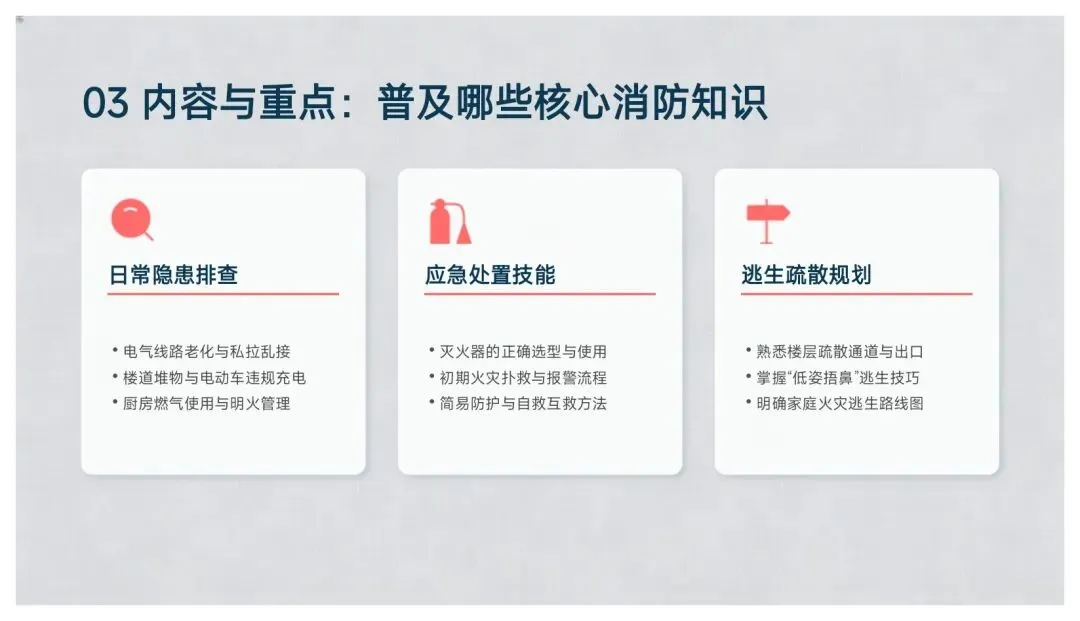 03 内容与重点：普及哪些核心消防知识

日常隐患排查

• 电气线路老化与私拉乱接
• 楼道堆物与电动车违规充电
• 厨房燃气使用与明火管理

应急处置技能

• 灭火器的正确选型与使用
• 初期火灾扑救与报警流程
• 简易防护与自救互救方法

逃生疏散规划

• 熟悉楼层疏散通道与出口
• 掌握“低姿捂鼻”逃生技巧
• 明确家庭火灾逃生路线图